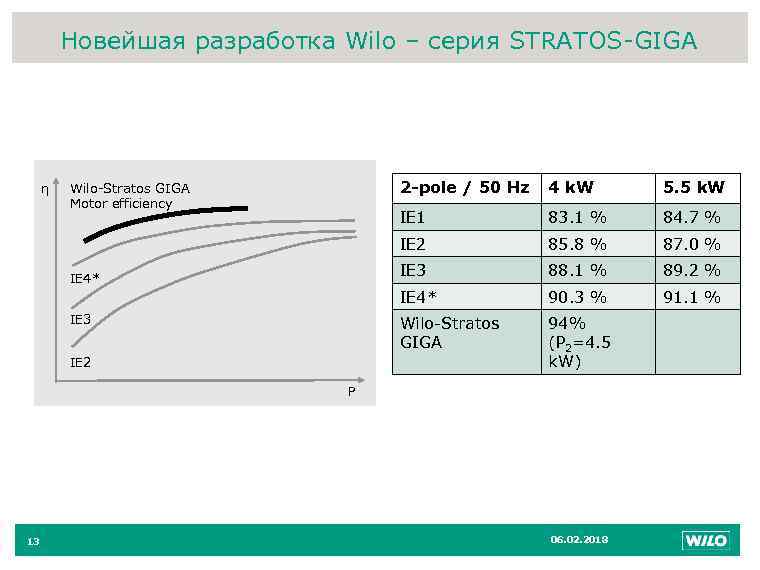 Новейшая разработка Wilo – серия STRATOS-GIGA

η

Wilo-Stratos GIGA
Motor efficiency

IE4*

IE3

IE2

P

| 2-pole / 50 Hz | 4 kW | 5.5 kW |
|---|---|---|
| IE1 | 83.1 % | 84.7 % |
| IE2 | 85.8 % | 87.0 % |
| IE3 | 88.1 % | 89.2 % |
| IE4* | 90.3 % | 91.1 % |
| Wilo-Stratos GIGA | 94% ($P_2$=4.5 kW) | |

13

06.02.2013

WILO